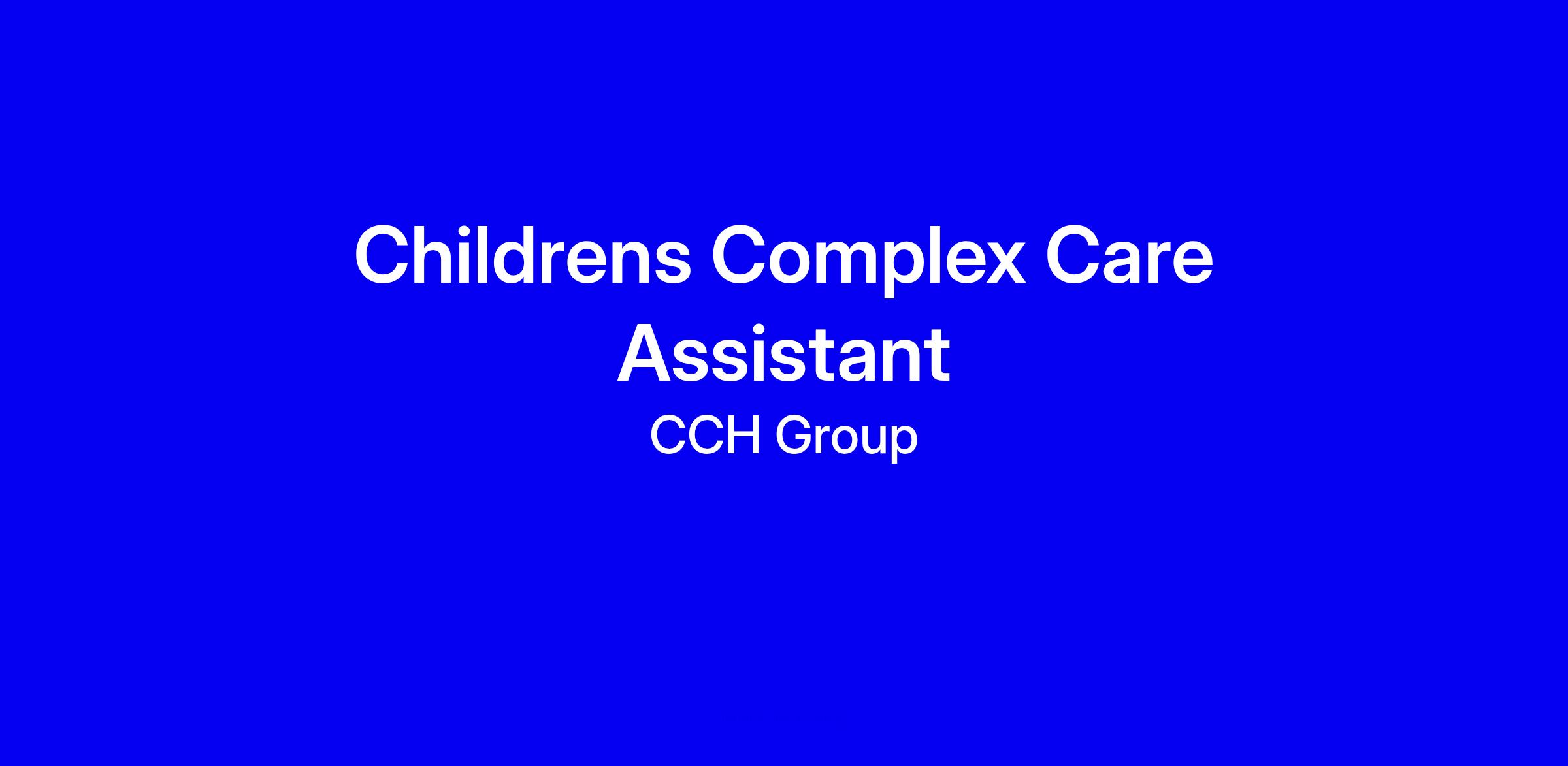 Childrens Complex Care Assistant

CCH Group